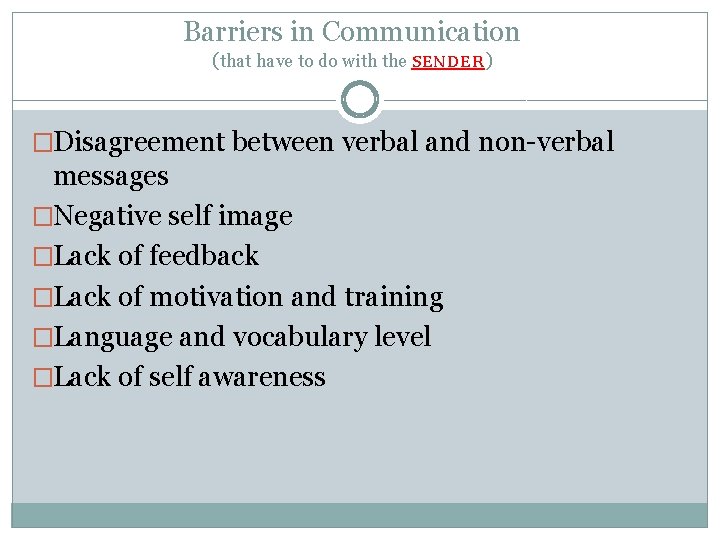 Barriers in Communication
(that have to do with the SENDER)

□Disagreement between verbal and non-verbal messages
□Negative self image
□Lack of feedback
□Lack of motivation and training
□Language and vocabulary level
□Lack of self awareness